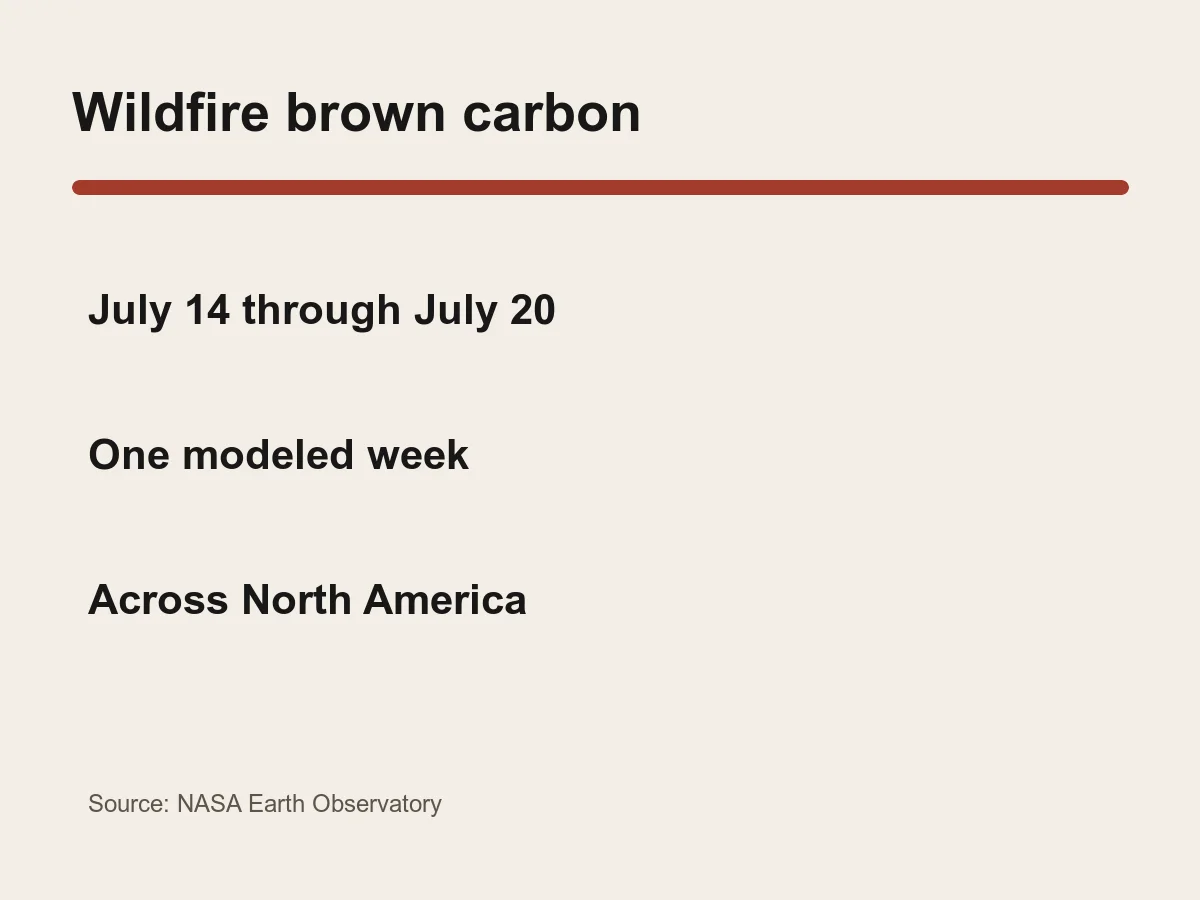 Wildfire brown carbon

July 14 through July 20

One modeled week

Across North America

Source: NASA Earth Observatory